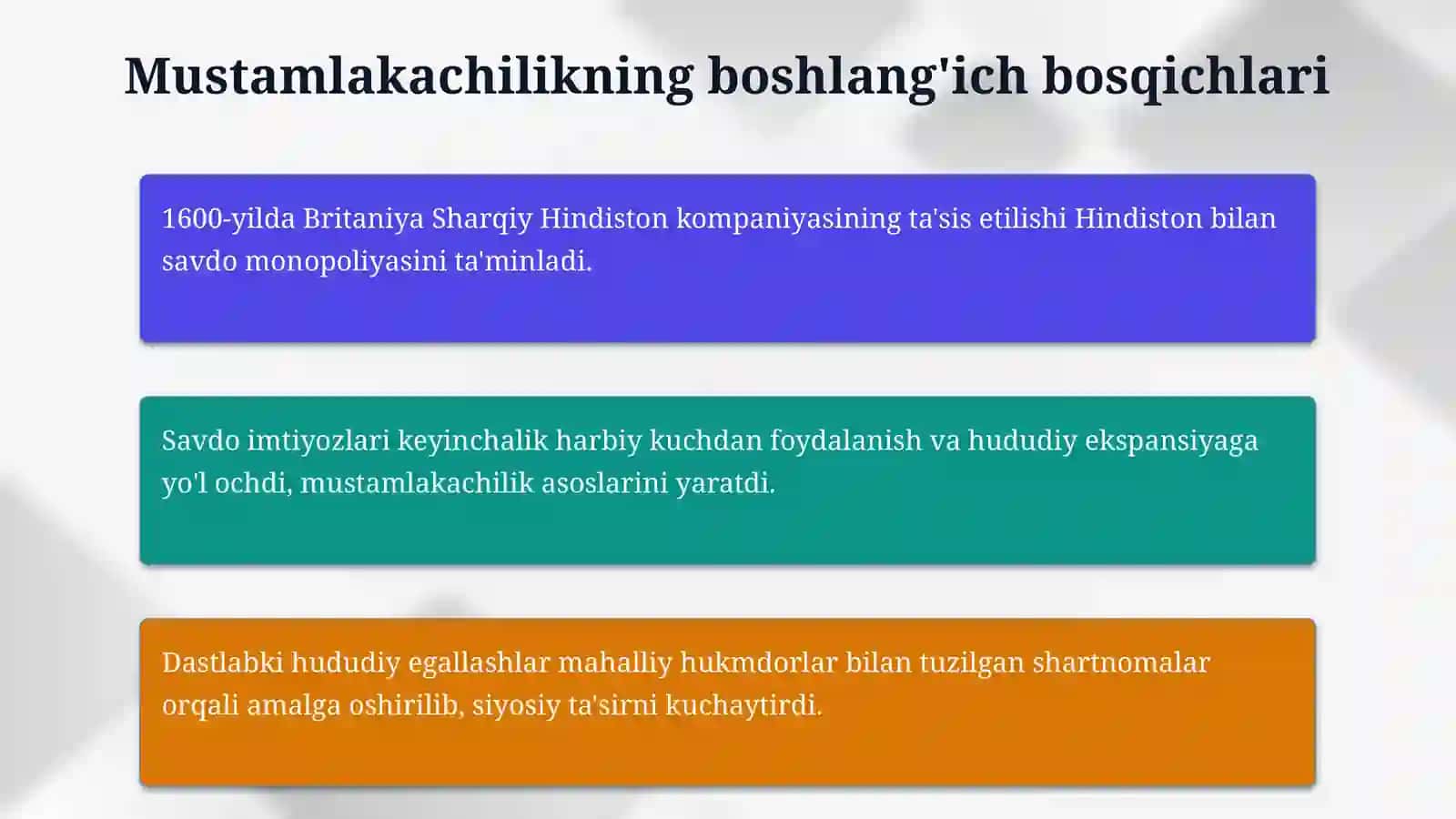 Mustamlakachilikning boshlang'ich bosqichlari

1600-yilda Britaniya Sharqiy Hindiston kompaniyasining ta'sis etilishi Hindiston bilan savdo monopoliyasini ta'minladi.

Savdo imtiyozlari keyinchalik harbiy kuchdan foydalanish va hududiy ekspansiyaga yo'l ochdi, mustamlakachilik asoslarini yaratdi.

Dastlabki hududiy egallashlar mahalliy hukmdorlar bilan tuzilgan shartnomalar orqali amalga oshirilib, siyosiy ta'sirni kuchaytirdi.